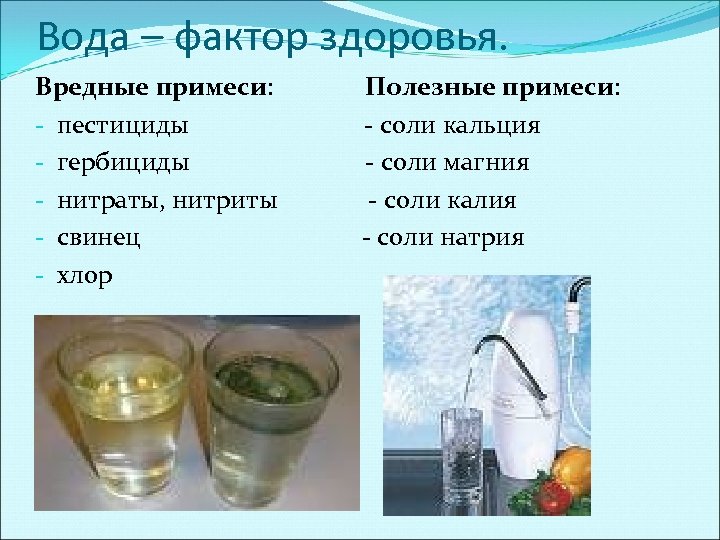 Вода – фактор здоровья.

Вредные примеси:
- пестициды
- гербициды
- нитраты, нитриты
- свинец
- хлор

Полезные примеси:
- соли кальция
- соли магния
- соли калия
- соли натрия